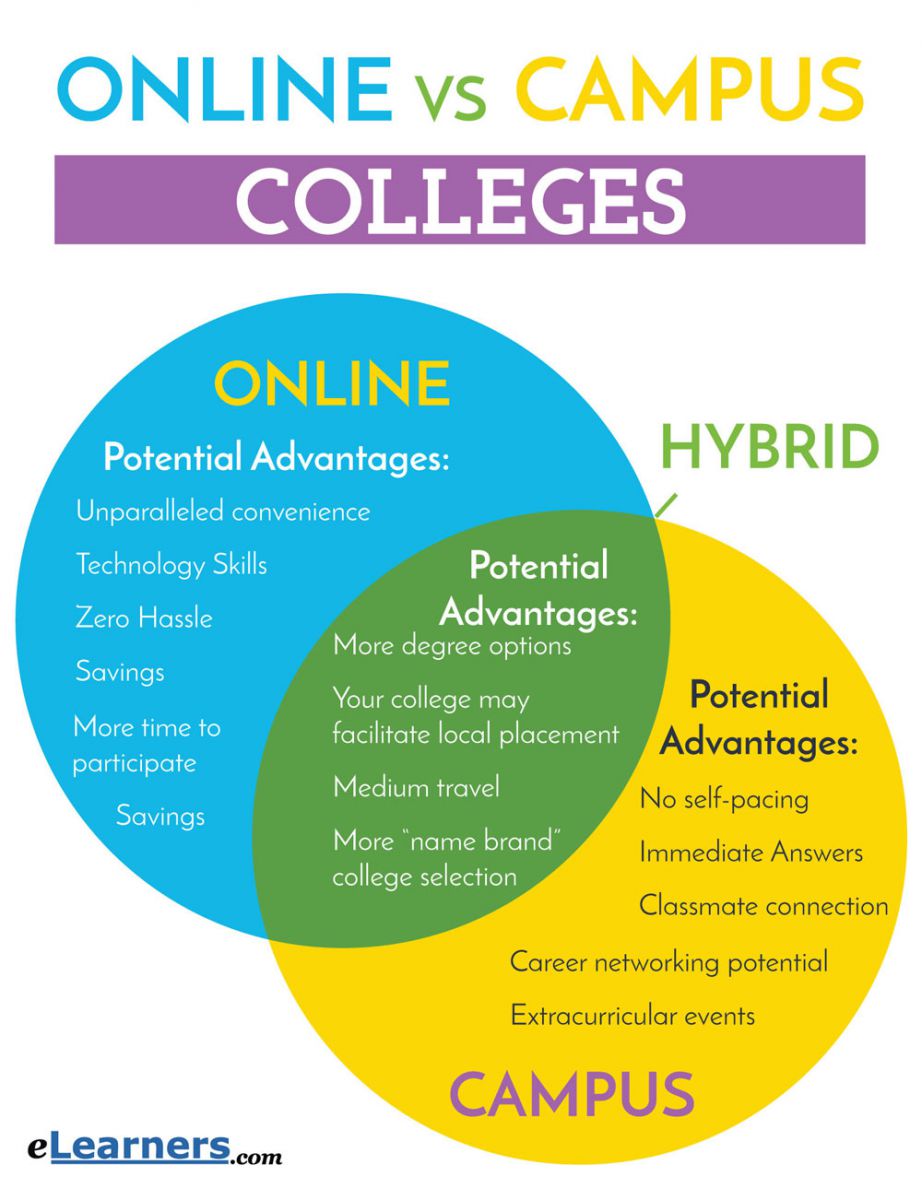 ONLINE vs CAMPUS

COLLEGES

ONLINE

Potential Advantages:

Unparalleled convenience

Technology Skills

Zero Hassle

Savings

More time to participate

Savings

HYBRID

Potential Advantages:

More degree options

Your college may facilitate local placement

Medium travel

More "name brand" college selection

Potential Advantages:

No self-pacing

Immediate Answers

Classmate connection

Career networking potential

Extracurricular events

CAMPUS

eLearners.com